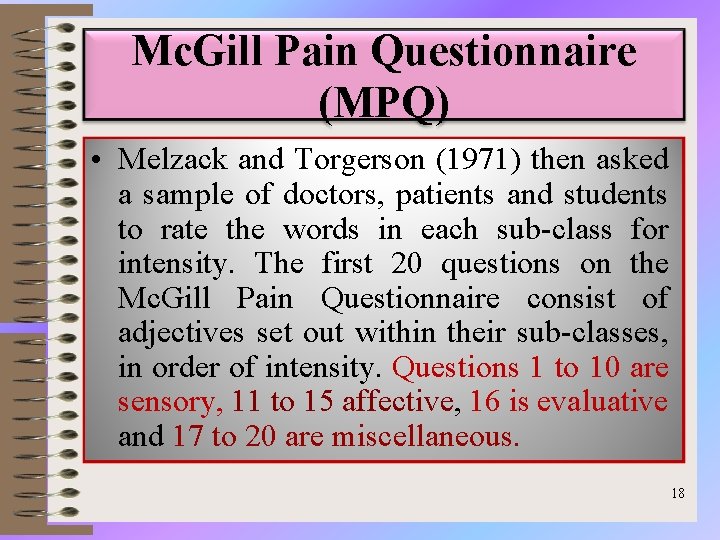 McGill Pain Questionnaire (MPQ)

• Melzack and Torgerson (1971) then asked a sample of doctors, patients and students to rate the words in each sub-class for intensity. The first 20 questions on the McGill Pain Questionnaire consist of adjectives set out within their sub-classes, in order of intensity. Questions 1 to 10 are sensory, 11 to 15 affective, 16 is evaluative and 17 to 20 are miscellaneous.

18